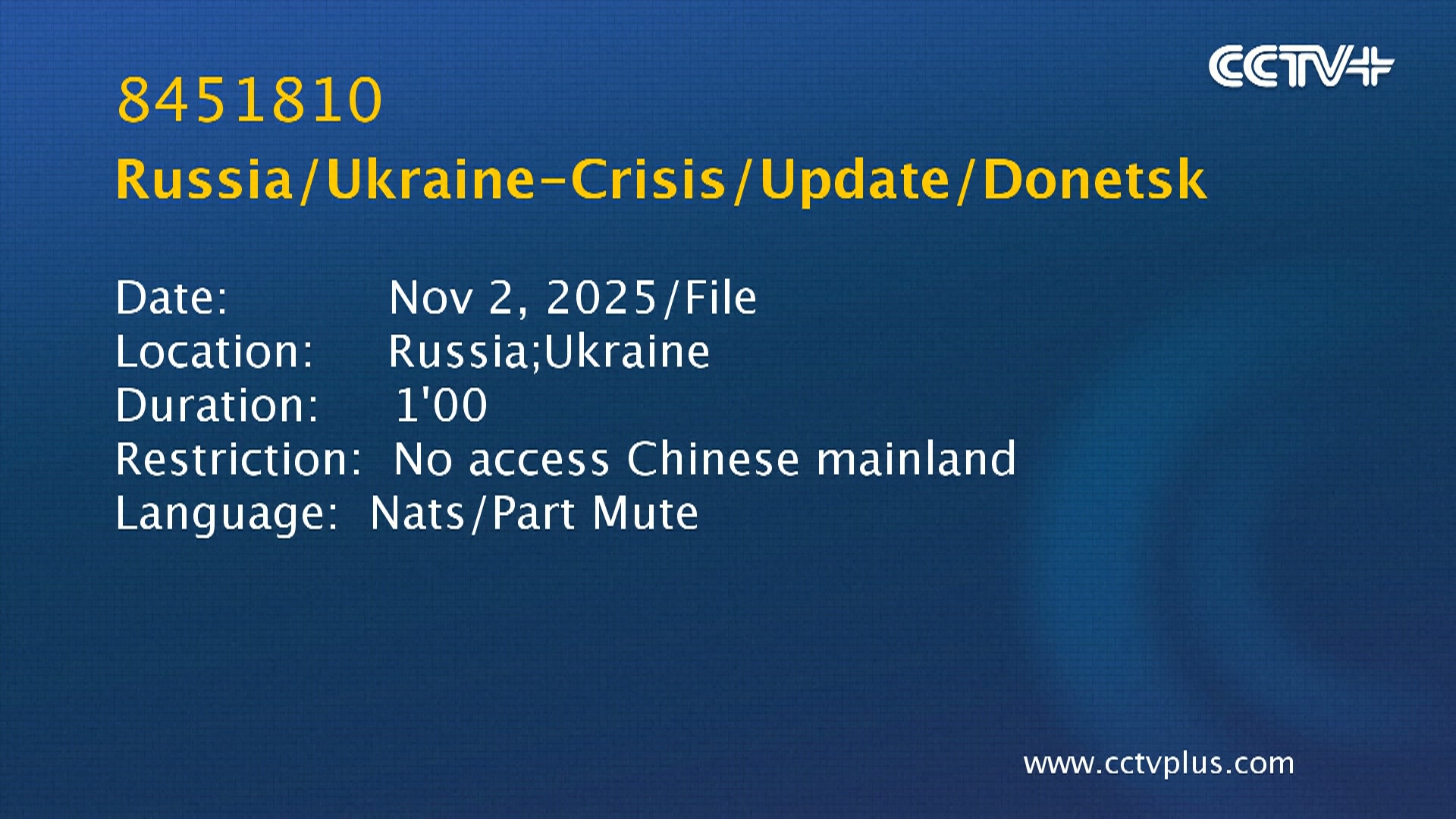 CCTV+

8451810

Russia/Ukraine-Crisis/Update/Donetsk

Date: Nov 2, 2025/File
Location: Russia;Ukraine
Duration: 1'00
Restriction: No access Chinese mainland
Language: Nats/Part Mute

www.cctvplus.com